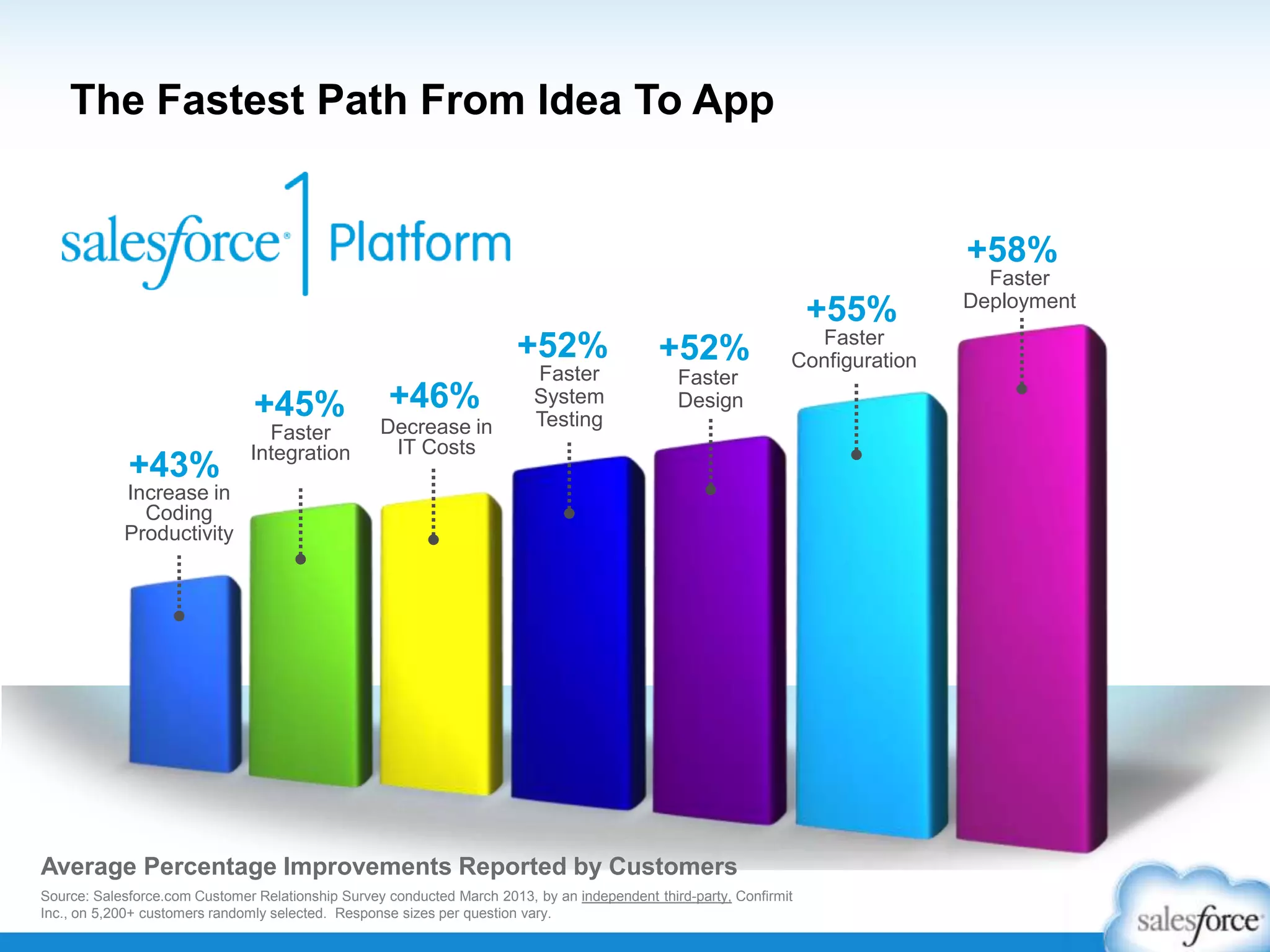 The Fastest Path From Idea To App

salesforce 1 Platform

+43%
Increase in Coding Productivity

+45%
Faster Integration

+46%
Decrease in IT Costs

+52%
Faster System Testing

+52%
Faster Design

+55%
Faster Configuration

+58%
Faster Deployment

Average Percentage Improvements Reported by Customers

Source: Salesforce.com Customer Relationship Survey conducted March 2013, by an independent third-party, Confirmit Inc., on 5,200+ customers randomly selected. Response sizes per question vary.

salesforce